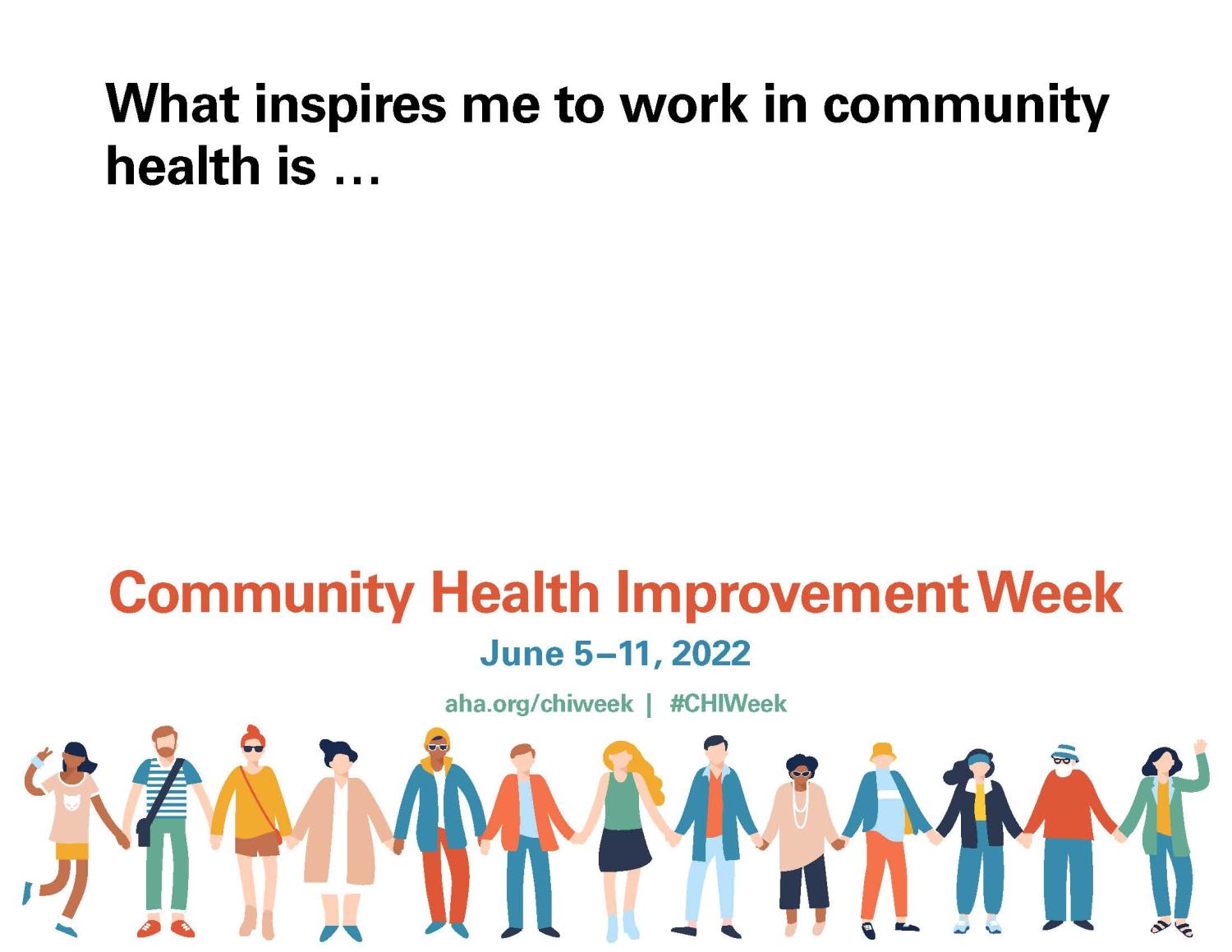 What inspires me to work in community health is …

Community Health Improvement Week

June 5–11, 2022

aha.org/chiweek | #CHIWeek